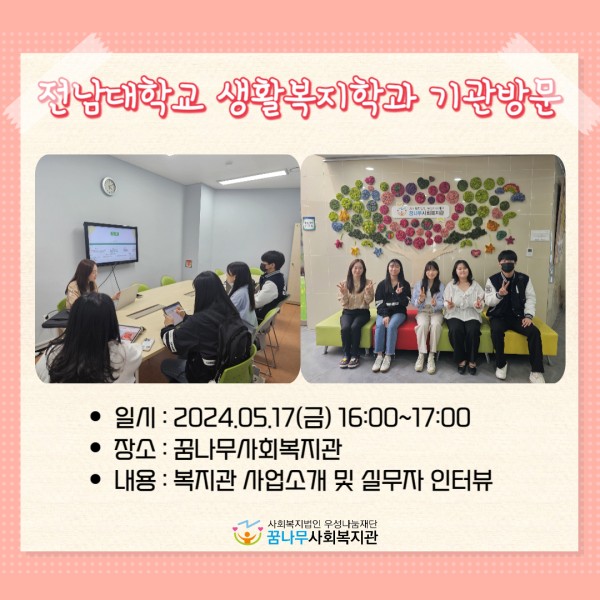 전남대학교 생활복지학과 기관방문

꿈나무사회복지관

• 일시 : 2024.05.17(금) 16:00~17:00
• 장소 : 꿈나무사회복지관
• 내용 : 복지관 사업소개 및 실무자 인터뷰

사회복지법인 우성나눔재단
꿈나무사회복지관